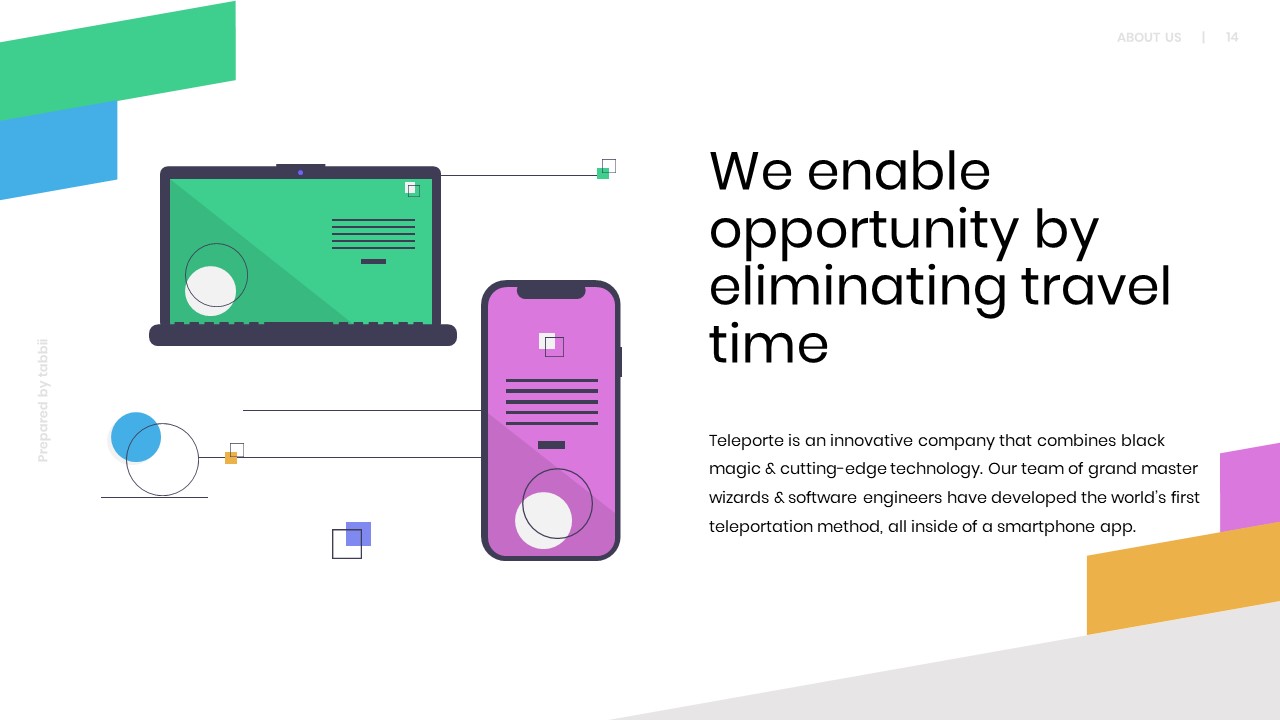 ABOUT US | 14

Prepared by tabbii

We enable opportunity by eliminating travel time

Teleporte is an innovative company that combines black magic & cutting-edge technology. Our team of grand master wizards & software engineers have developed the world's first teleportation method, all inside of a smartphone app.